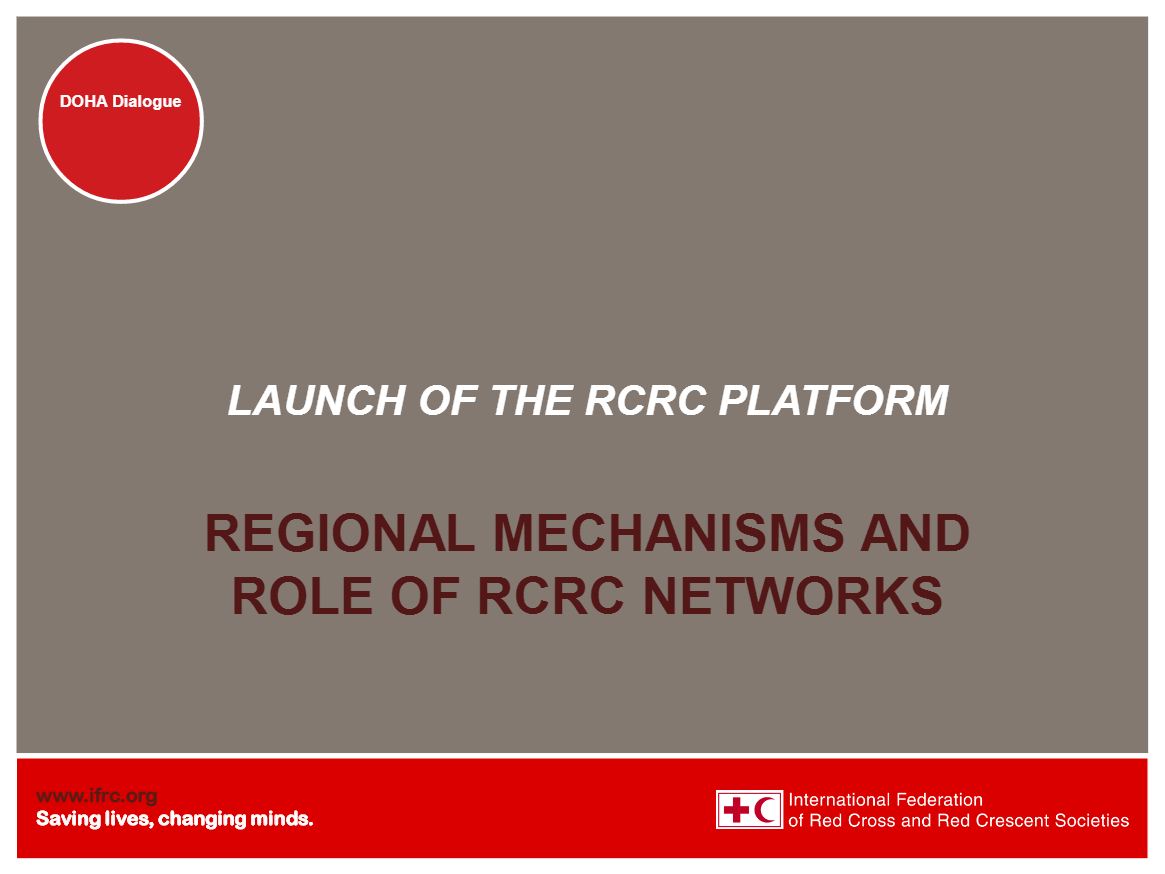 DOHA Dialogue

LAUNCH OF THE RCRC PLATFORM

REGIONAL MECHANISMS AND ROLE OF RCRC NETWORKS

www.ifrc.org
Saving lives, changing minds.

International Federation of Red Cross and Red Crescent Societies